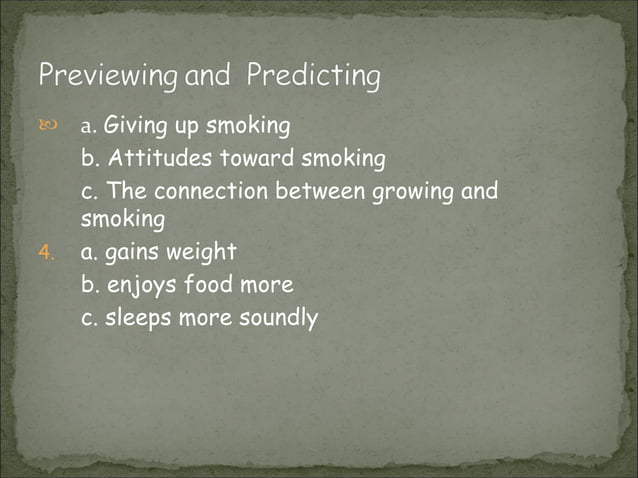 Previewing and Predicting

a. Giving up smoking
b. Attitudes toward smoking
c. The connection between growing and smoking

4. a. gains weight
b. enjoys food more
c. sleeps more soundly